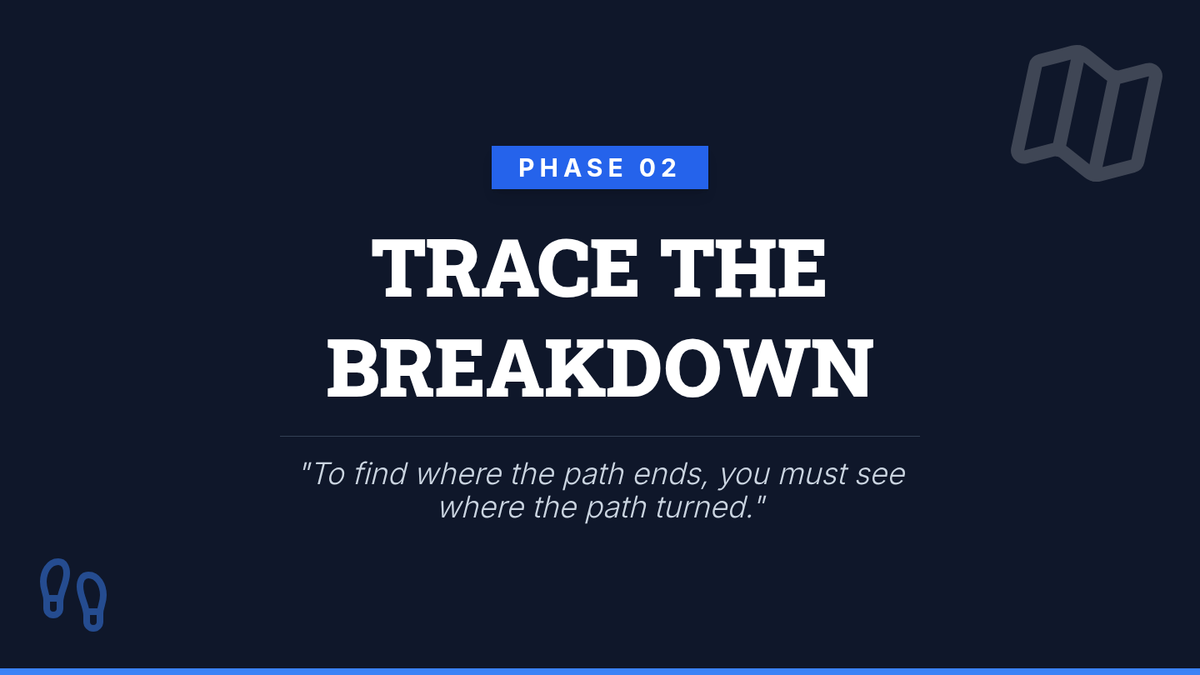 PHASE 02

TRACE THE BREAKDOWN

"To find where the path ends, you must see where the path turned."